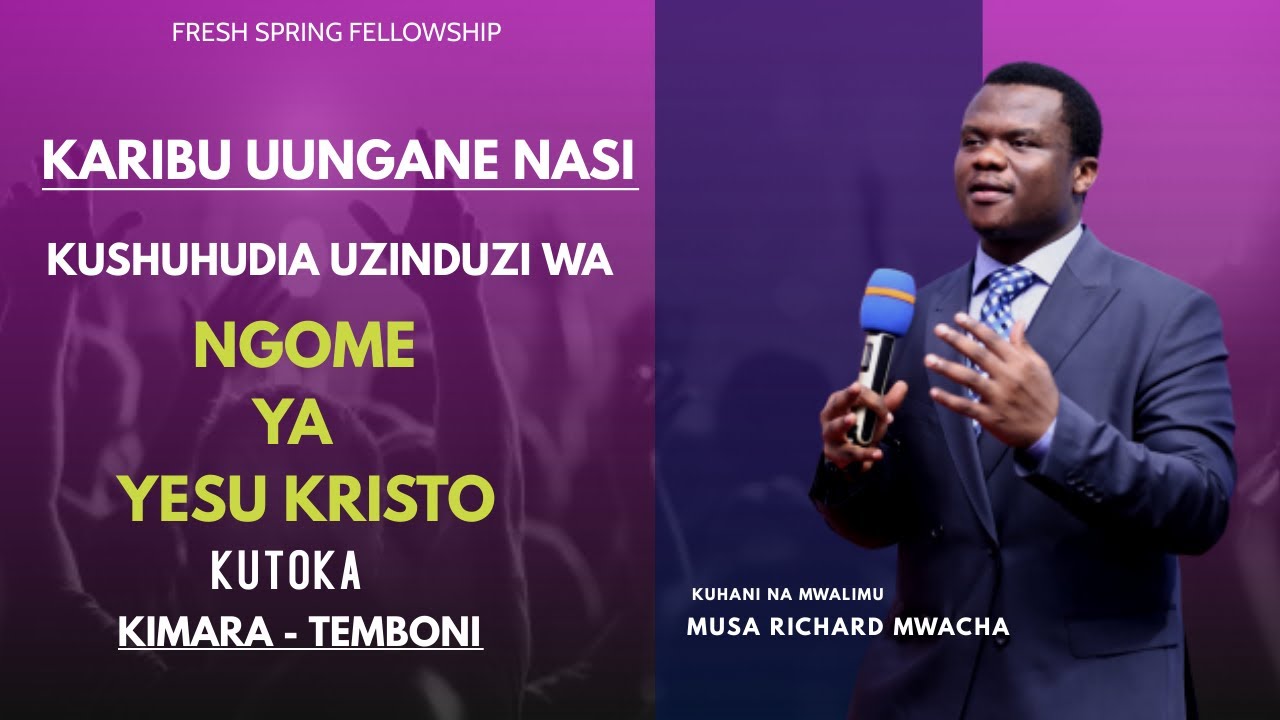 FRESH SPRING FELLOWSHIP

KARIBU UUNGANE NASI

KUSHUHUDIA UZINDUZI WA

NGOME
YA
YESU KRISTO

KUTOKA

KIMARA - TEMBONI

KUHANI NA MWALIMU
MUSA RICHARD MWACHA